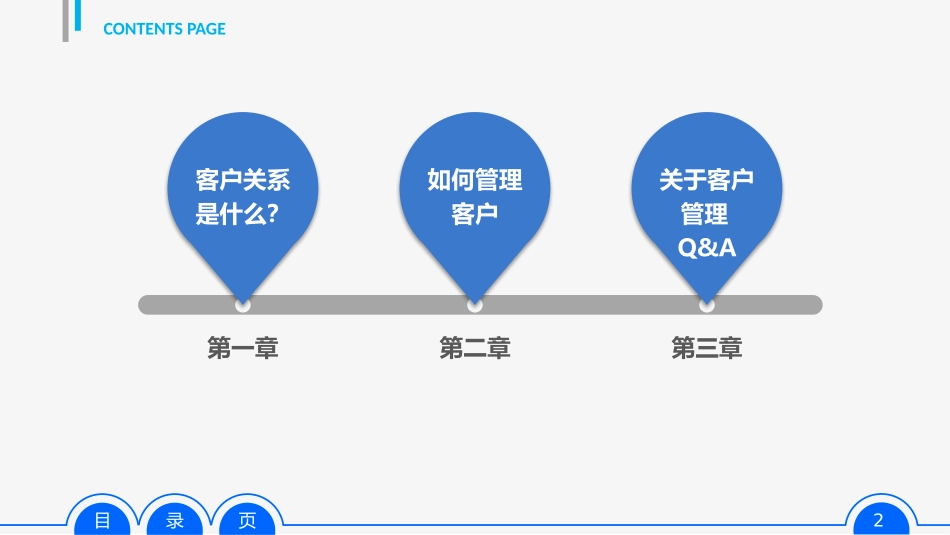 CONTENTS PAGE

客户关系是什么?

如何管理客户

关于客户管理 Q&A

第一章

第二章

第三章

目 录 页

2